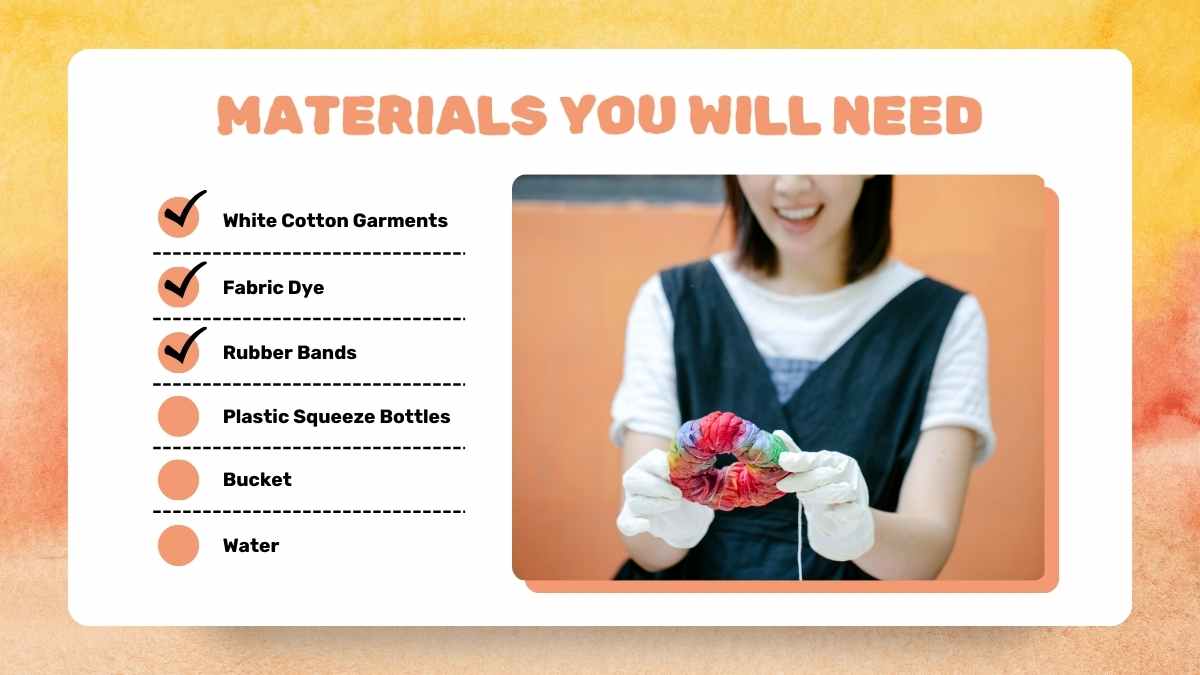 MATERIALS YOU WILL NEED

White Cotton Garments

Fabric Dye

Rubber Bands

Plastic Squeeze Bottles

Bucket

Water